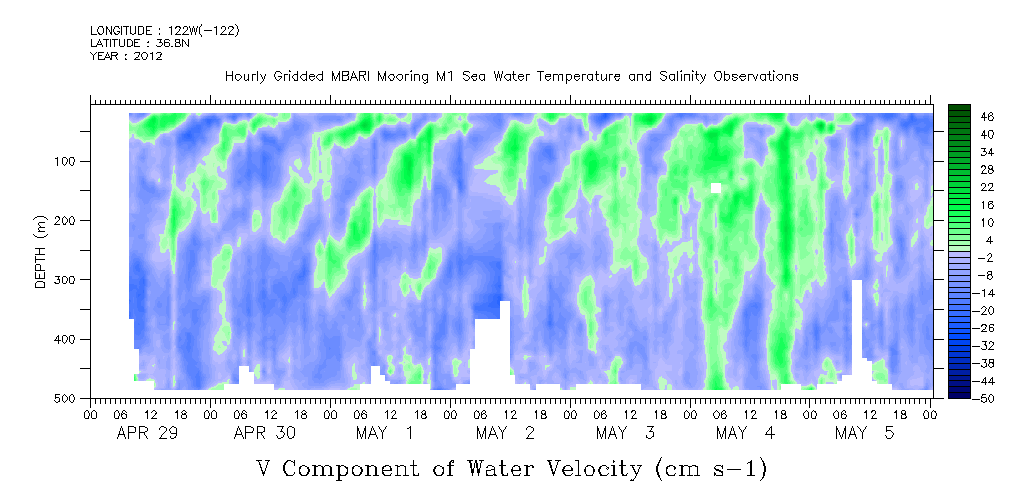 LONGITUDE : 122W(-122)
LATITUDE : 36.8N
YEAR : 2012

Hourly Gridded MBARI Mooring M1 Sea Water Temperature and Salinity Observations

DEPTH (m)

100
200
300
400
500

46
40
34
28
22
16
10
4
-2
-8
-14
-20
-26
-32
-38
-44
-50

00 06 12 18 00 06 12 18 00 06 12 18 00 06 12 18 00 06 12 18 00 06 12 18 00 06 12 18 00

APR 29 APR 30 MAY 1 MAY 2 MAY 3 MAY 4 MAY 5

V Component of Water Velocity (cm s-1)